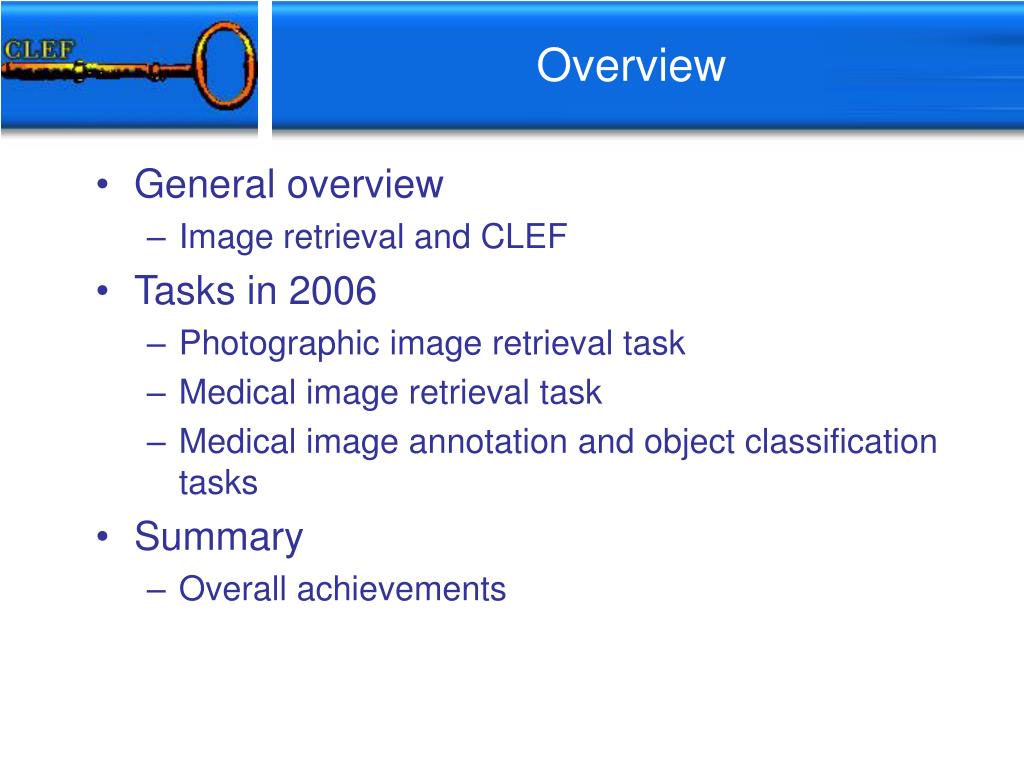 CLEF

Overview

• General overview
– Image retrieval and CLEF
• Tasks in 2006
– Photographic image retrieval task
– Medical image retrieval task
– Medical image annotation and object classification tasks
• Summary
– Overall achievements